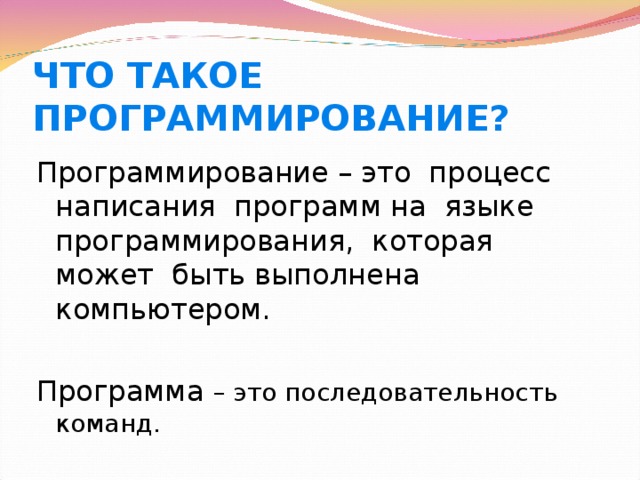 ЧТО ТАКОЕ ПРОГРАММИРОВАНИЕ?

Программирование – это процесс написания программ на языке программирования, которая может быть выполнена компьютером.

Программа – это последовательность команд.